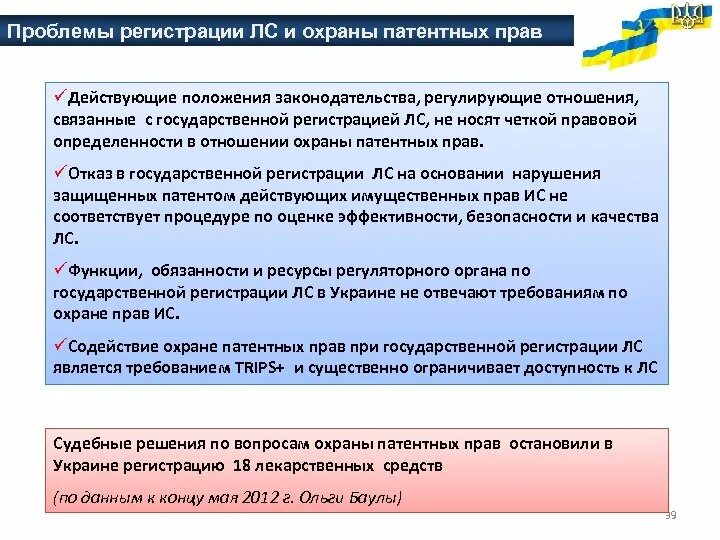 Проблемы регистрации ЛС и охраны патентных прав

✓Действующие положения законодательства, регулирующие отношения, связанные с государственной регистрацией ЛС, не носят четкой правовой определенности в отношении охраны патентных прав.

✓Отказ в государственной регистрации ЛС на основании нарушения защищенных патентом действующих имущественных прав ИС не соответствует процедуре по оценке эффективности, безопасности и качества ЛС.

✓Функции, обязанности и ресурсы регуляторного органа по государственной регистрации ЛС в Украине не отвечают требованиям по охране прав ИС.

✓Содействие охране патентных прав при государственной регистрации ЛС является требованием TRIPS+ и существенно ограничивает доступность к ЛС

Судебные решения по вопросам охраны патентных прав остановили в Украине регистрацию 18 лекарственных средств

(по данным к концу мая 2012 г. Ольги Баулы)

39